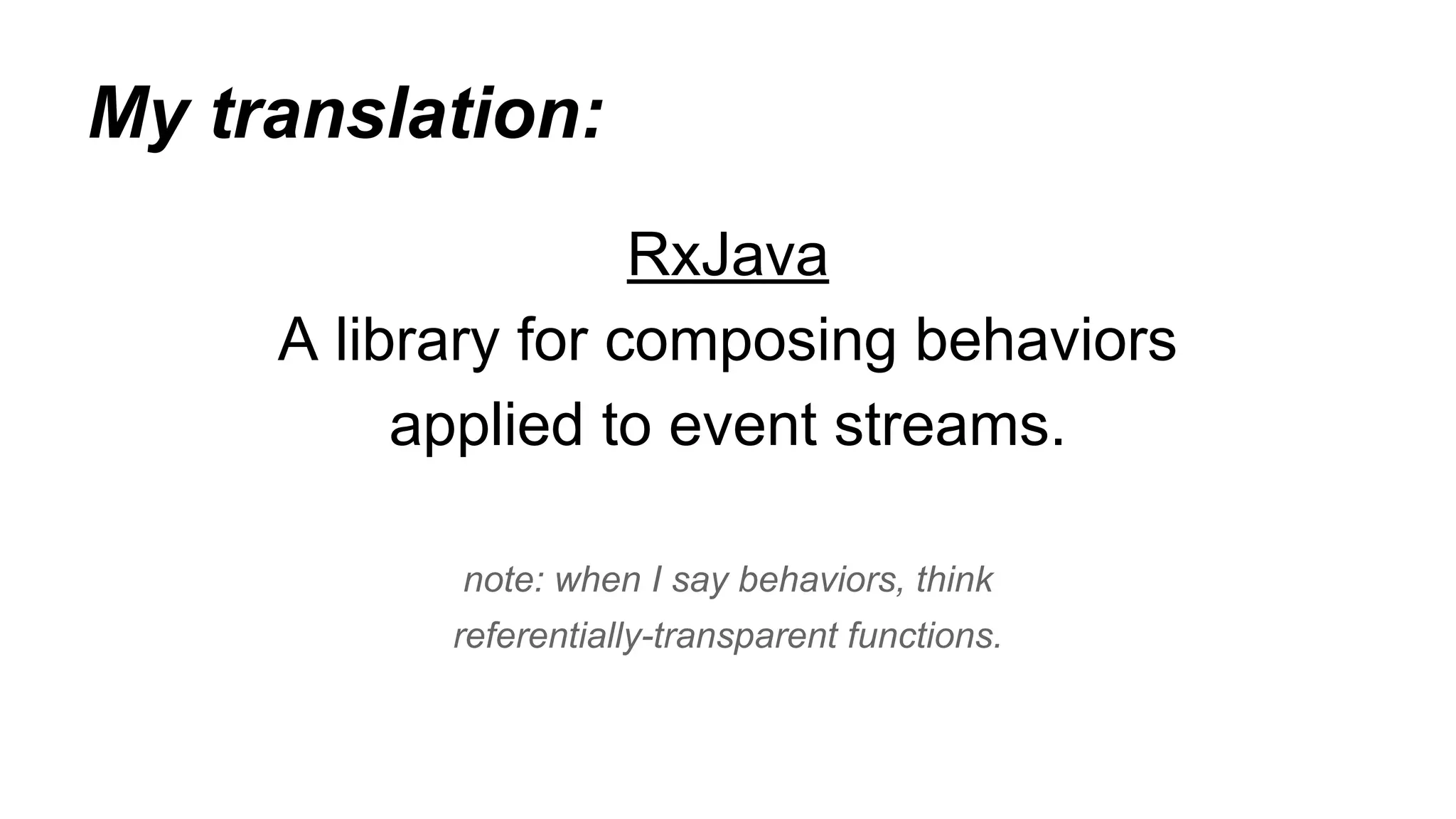 My translation:

RxJava
A library for composing behaviors applied to event streams.

note: when I say behaviors, think referentially-transparent functions.